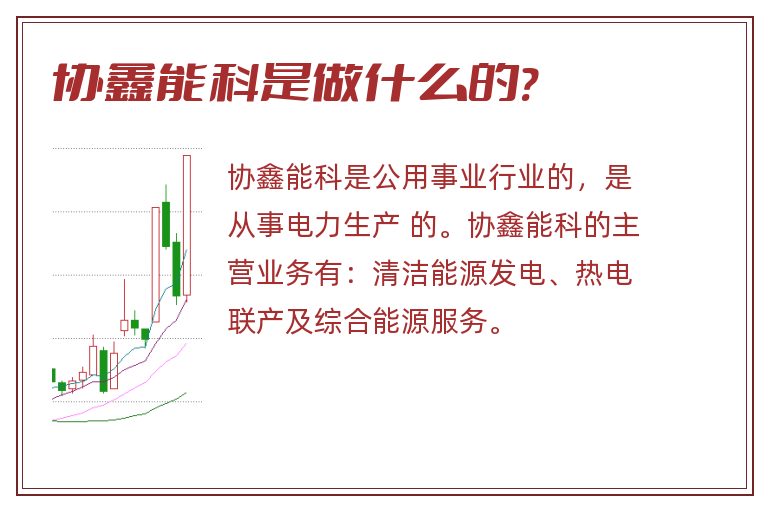 协鑫能科是做什么的?

协鑫能科是公用事业行业的，是从事电力生产 的。协鑫能科的主营业务有：清洁能源发电、热电联产及综合能源服务。